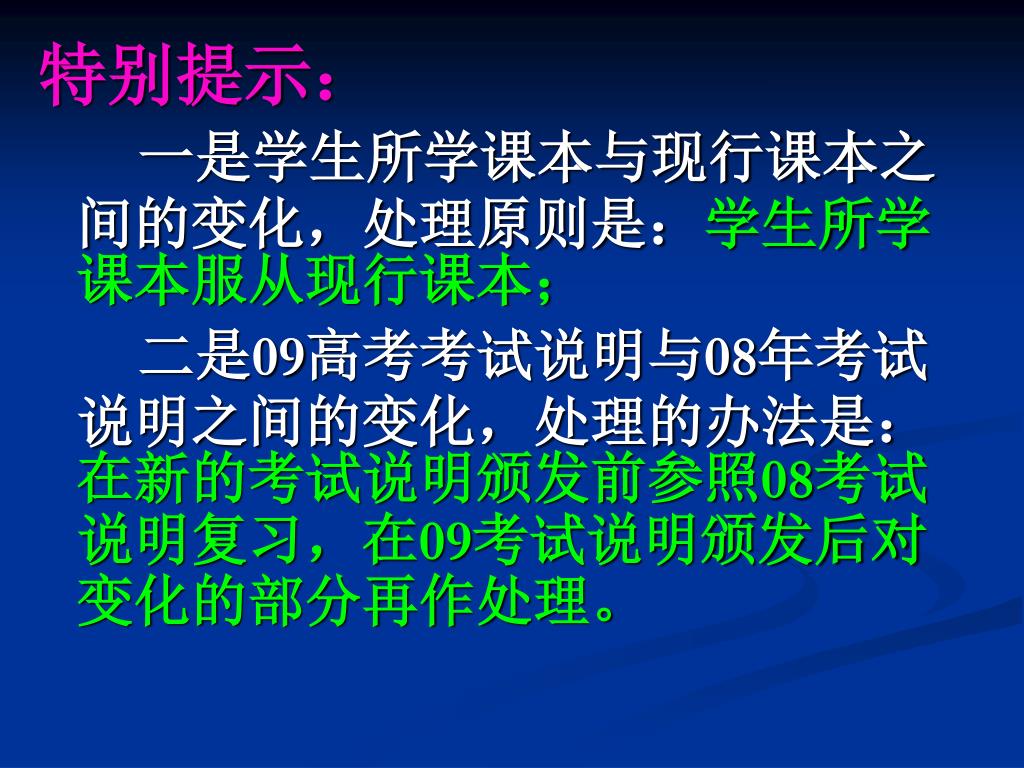 特别提示：

一是学生所学课本与现行课本之间的变化，处理原则是：学生所学课本服从现行课本；

二是09高考考试说明与08年考试说明之间的变化，处理的办法是：在新的考试说明颁发前参照08考试说明复习，在09考试说明颁发后对变化的部分再作处理。